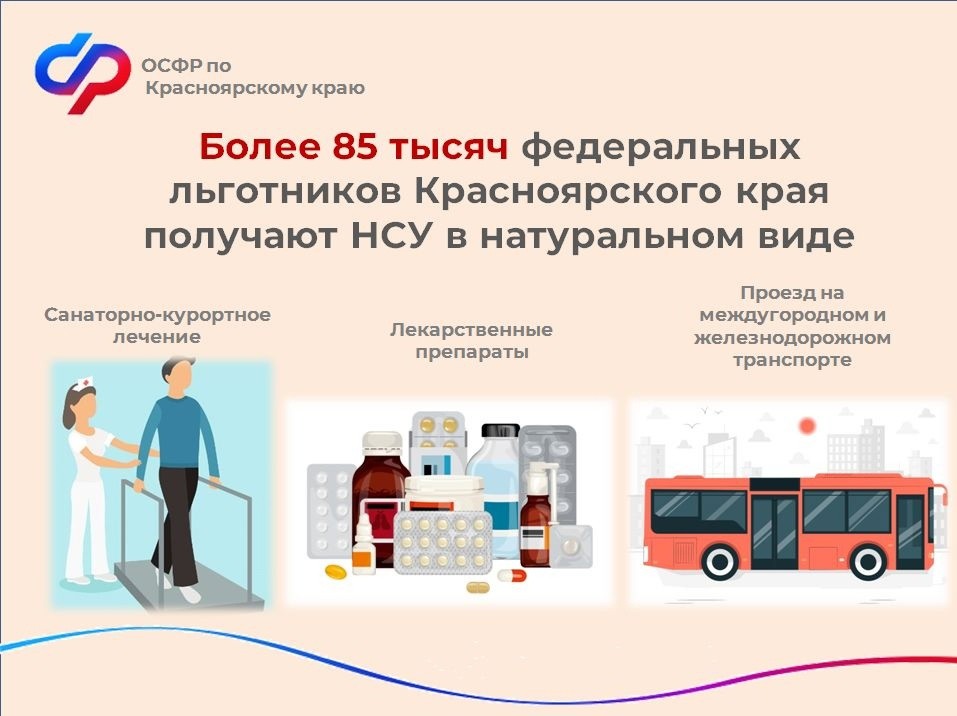 ОСФР по Красноярскому краю

Более 85 тысяч федеральных льготников Красноярского края получают НСУ в натуральном виде

Санаторно-курортное лечение

Лекарственные препараты

Проезд на междугородном и железнодорожном транспорте